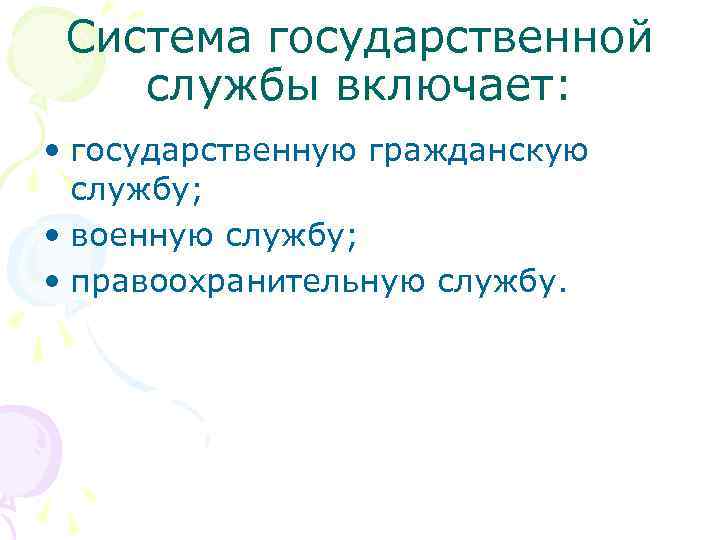 Система государственной службы включает:

• государственную гражданскую службу;
• военную службу;
• правоохранительную службу.